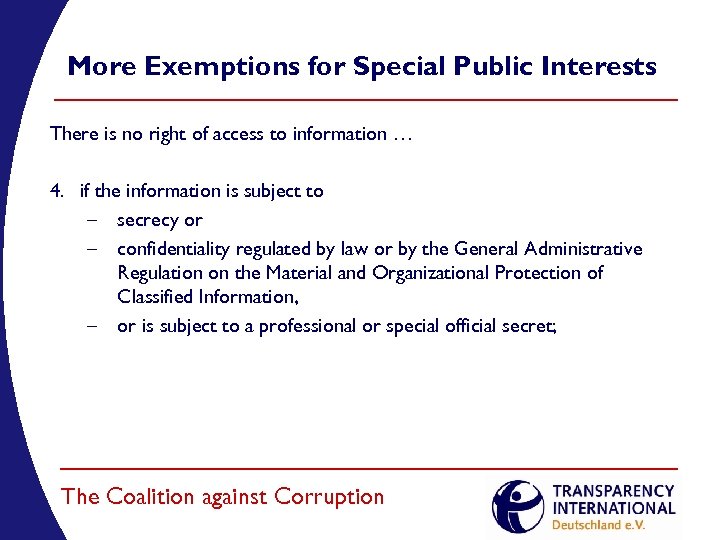 More Exemptions for Special Public Interests

There is no right of access to information …

4. if the information is subject to
– secrecy or
– confidentiality regulated by law or by the General Administrative Regulation on the Material and Organizational Protection of Classified Information,
– or is subject to a professional or special official secret;

The Coalition against Corruption

TRANSPARENCY INTERNATIONAL Deutschland e.V.